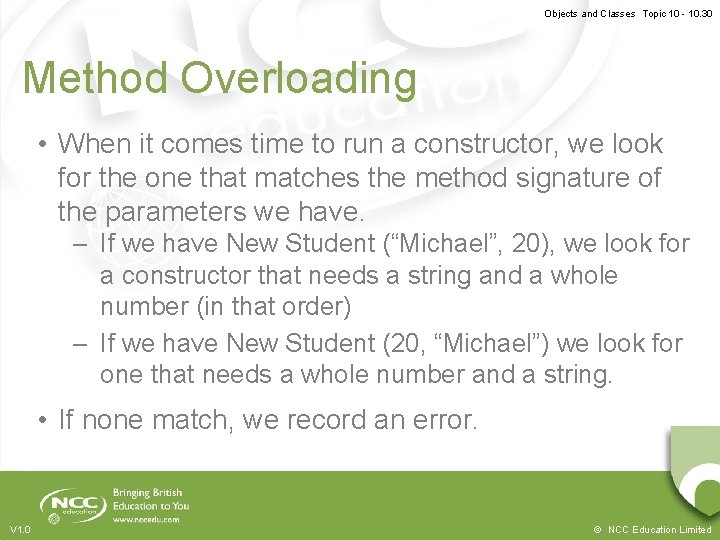 Objects and Classes Topic 10 - 10.30

Method Overloading

• When it comes time to run a constructor, we look for the one that matches the method signature of the parameters we have.
– If we have New Student (“Michael”, 20), we look for a constructor that needs a string and a whole number (in that order)
– If we have New Student (20, “Michael”) we look for one that needs a whole number and a string.

• If none match, we record an error.

NCC education

Bringing British Education to You
www.nccedu.com

V1.0

© NCC Education Limited